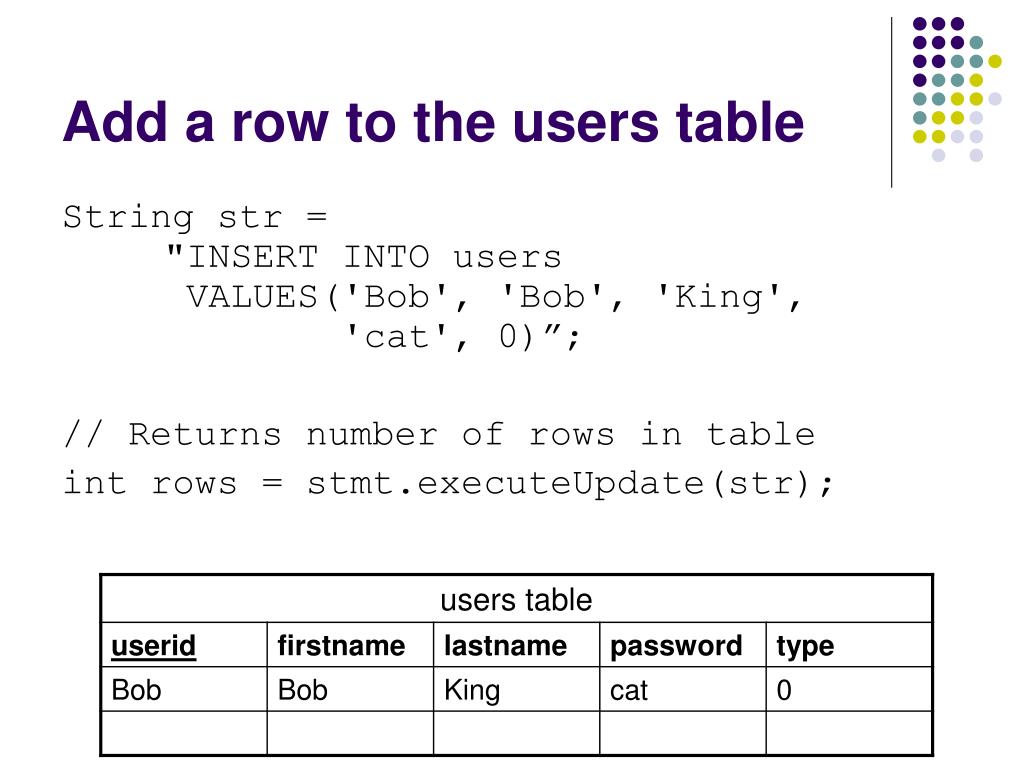 Add a row to the users table

String str =
"INSERT INTO users
VALUES('Bob', 'Bob', 'King',
'cat', 0)”;

// Returns number of rows in table
int rows = stmt.executeUpdate(str);

users table

| userid | firstname | lastname | password | type |
|---|---|---|---|---|
| Bob | Bob | King | cat | 0 |
| | | | | |